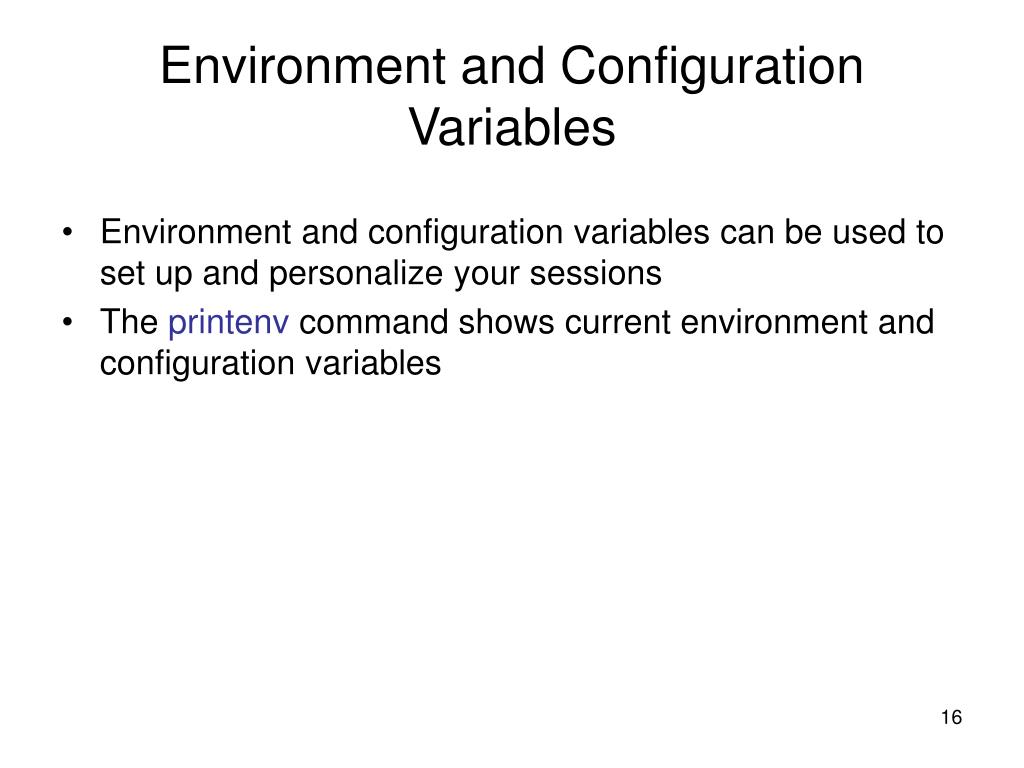 Environment and Configuration Variables

• Environment and configuration variables can be used to set up and personalize your sessions
• The printenv command shows current environment and configuration variables

16